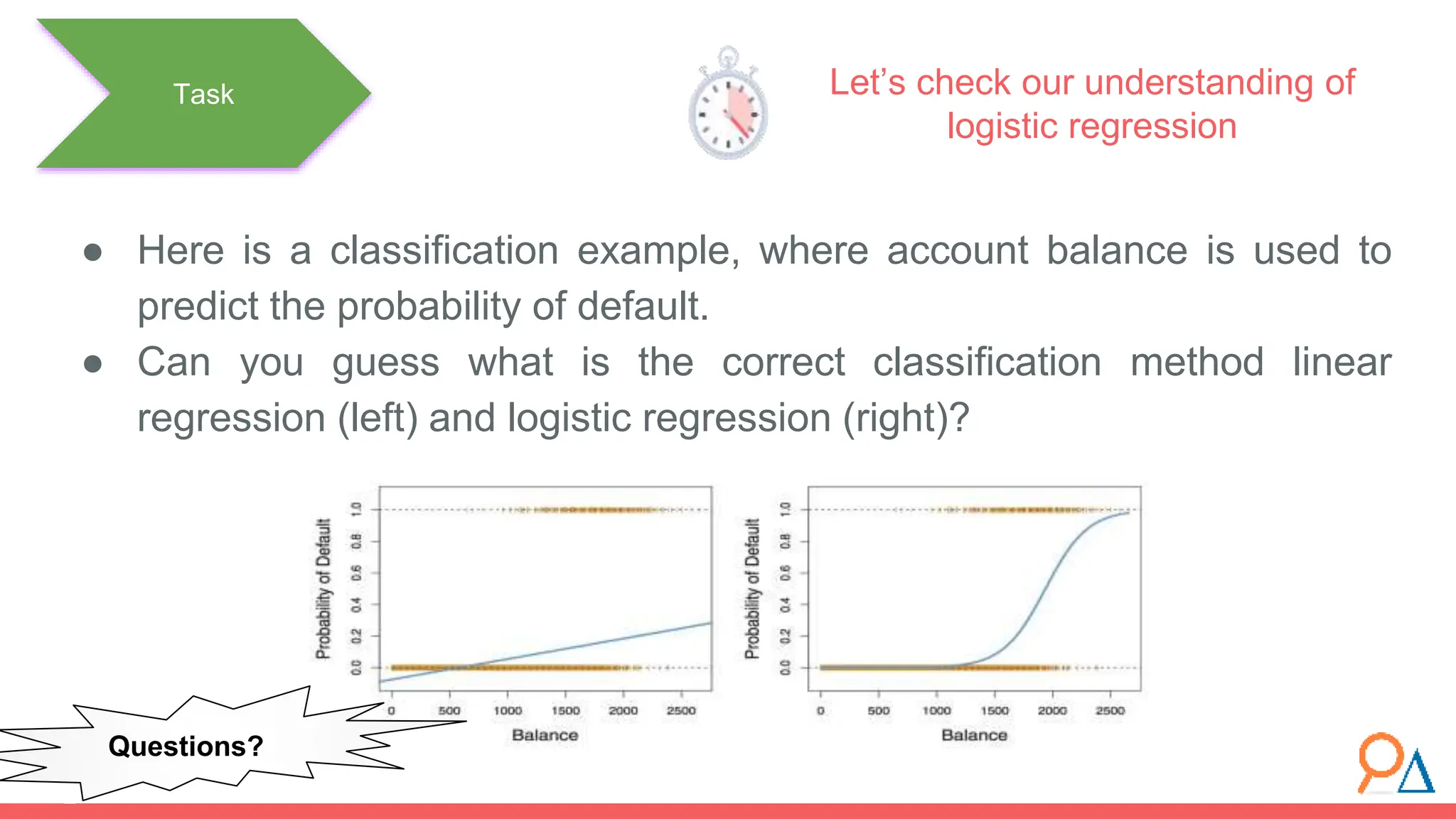 Task

Let's check our understanding of logistic regression

● Here is a classification example, where account balance is used to predict the probability of default.
● Can you guess what is the correct classification method linear regression (left) and logistic regression (right)?

Probability of Default
0.0
0.2
0.4
0.6
0.8
1.0
0
500
1000
1500
2000
2500
Balance

Probability of Default
0.0
0.2
0.4
0.6
0.8
1.0
0
500
1000
1500
2000
2500
Balance

Questions?